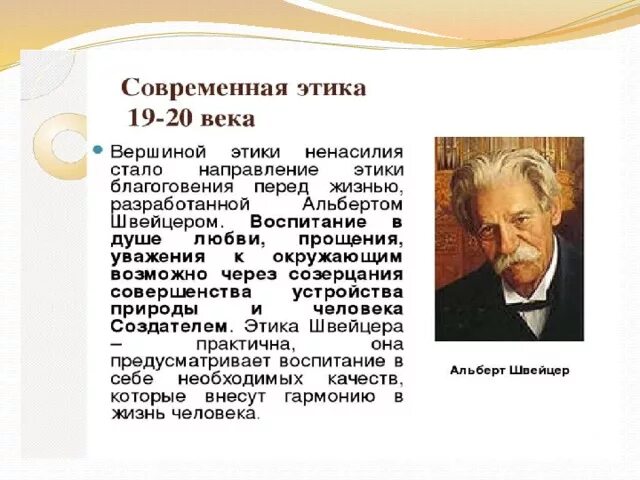 Современная этика
19-20 века

Вершиной этики ненасилия стало направление этики благоговения перед жизнью, разработанной Альбертом Швейцером. Воспитание в душе любви, прощения, уважения к окружающим возможно через созерцания совершенства устройства природы и человека Создателем. Этика Швейцера – практична, она предусматривает воспитание в себе необходимых качеств, которые внесут гармонию в жизнь человека.

Альберт Швейцер